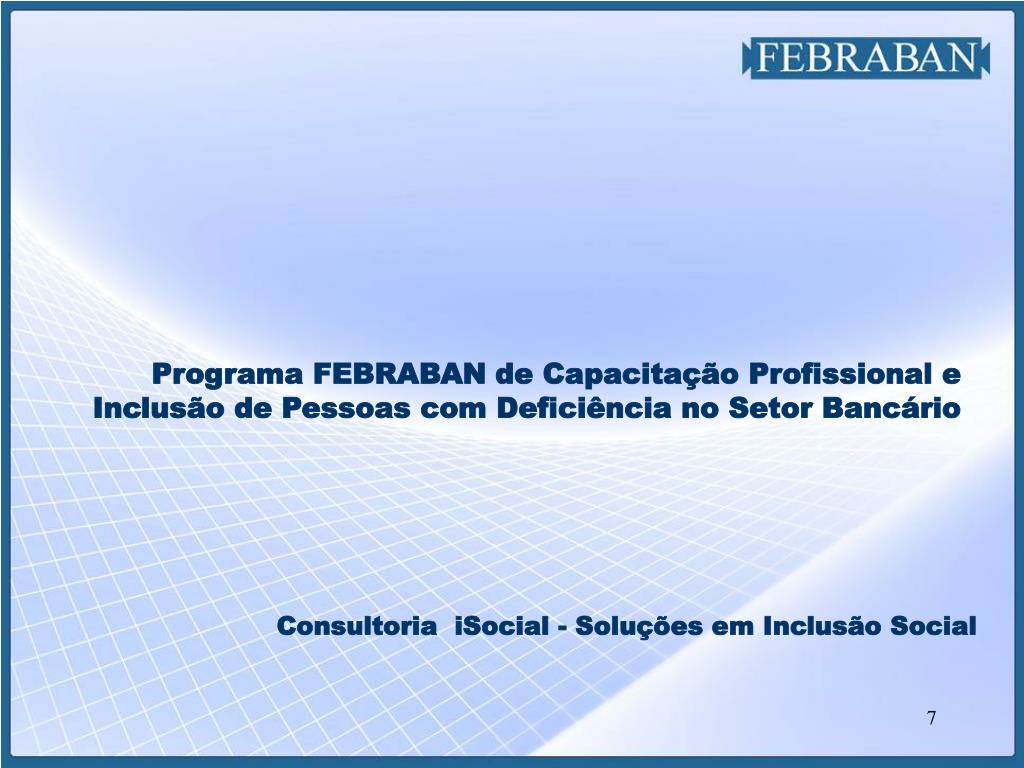 FEBRABAN

Programa FEBRABAN de Capacitação Profissional e Inclusão de Pessoas com Deficiência no Setor Bancário

Consultoria iSocial - Soluções em Inclusão Social

7